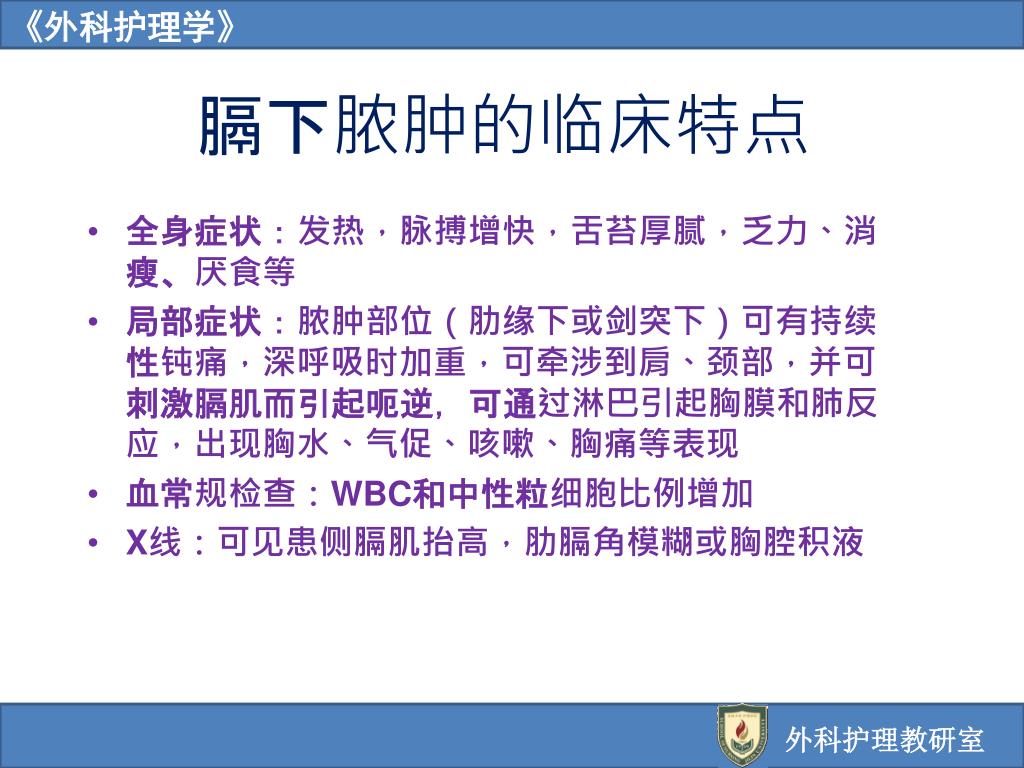 《外科护理学》

膈下脓肿的临床特点

• 全身症状：发热，脉搏增快，舌苔厚腻，乏力、消瘦、厌食等
• 局部症状：脓肿部位（肋缘下或剑突下）可有持续性钝痛，深呼吸时加重，可牵涉到肩、颈部，并可刺激膈肌而引起呃逆，可通过淋巴引起胸膜和肺反应，出现胸水、气促、咳嗽、胸痛等表现
• 血常规检查：WBC和中性粒细胞比例增加
• X线：可见患侧膈肌抬高，肋膈角模糊或胸腔积液

外科护理教研室